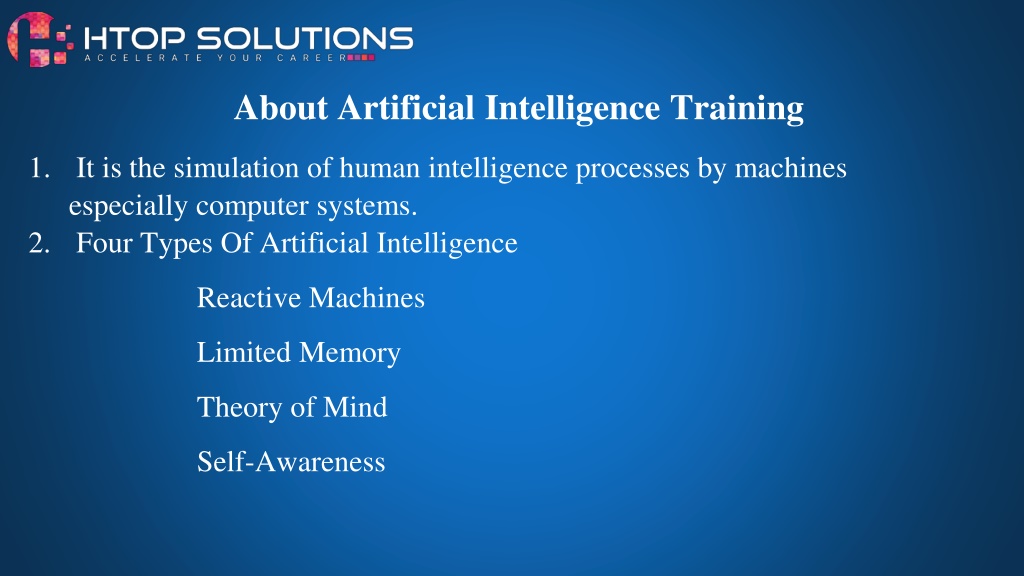 HTOP SOLUTIONS
ACCELERATE YOUR CAREER

About Artificial Intelligence Training

1. It is the simulation of human intelligence processes by machines especially computer systems.
2. Four Types Of Artificial Intelligence

Reactive Machines

Limited Memory

Theory of Mind

Self-Awareness